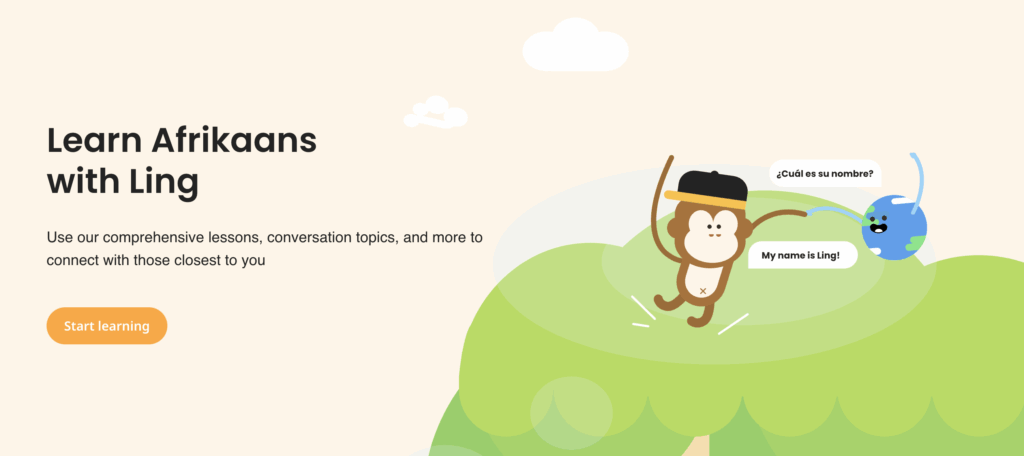 Learn Afrikaans with Ling

Use our comprehensive lessons, conversation topics, and more to connect with those closest to you

Start learning

¿Cuál es su nombre?

My name is Ling!